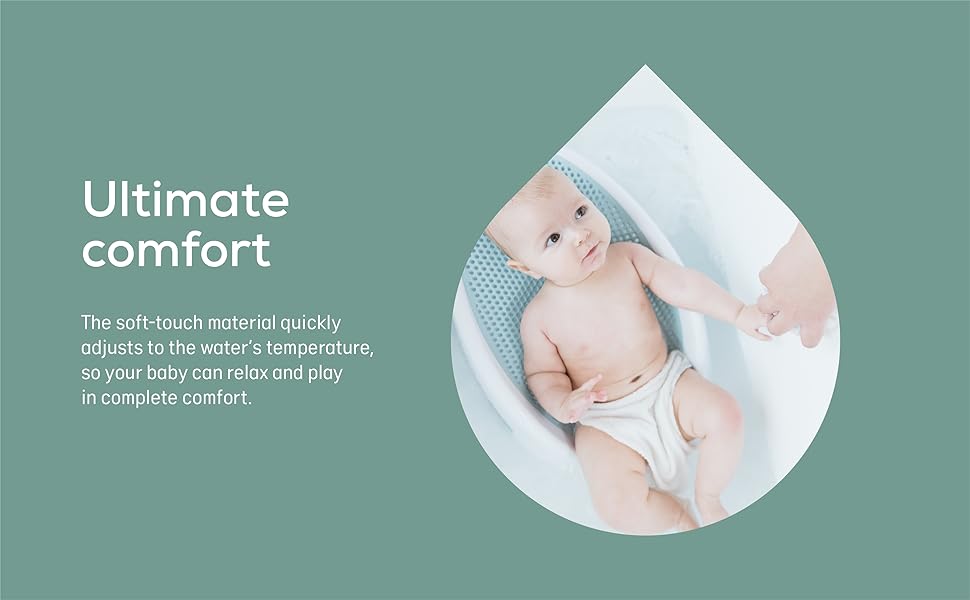 Ultimate comfort

The soft-touch material quickly adjusts to the water's temperature, so your baby can relax and play in complete comfort.